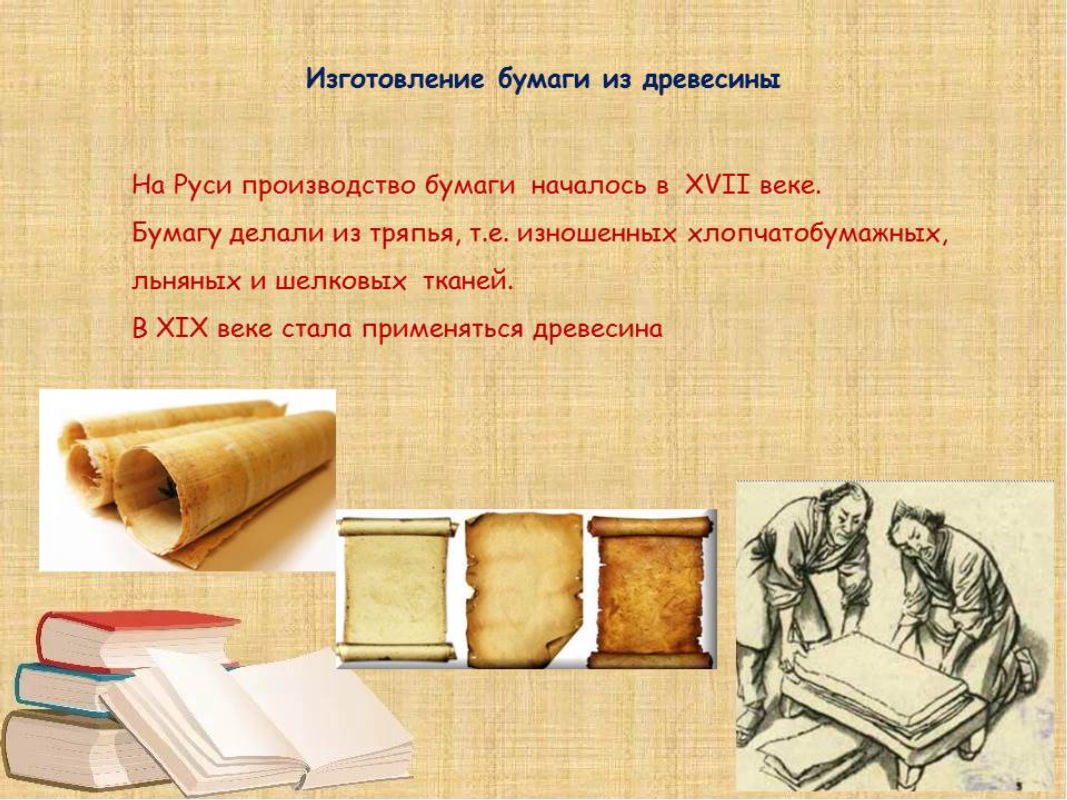 Изготовление бумаги из древесины

На Руси производство бумаги началось в XVII веке.
Бумагу делали из тряпья, т.е. изношенных хлопчатобумажных, льняных и шелковых тканей.
В XIX веке стала применяться древесина